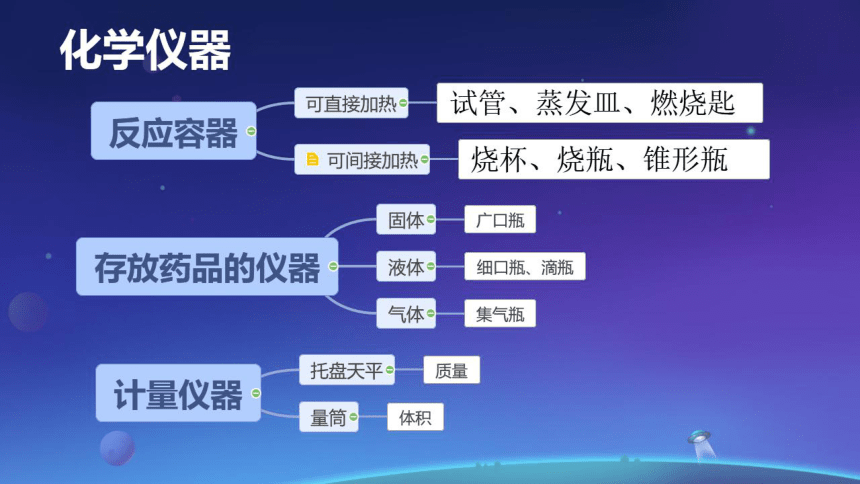 化学仪器

反应容器

可直接加热

试管、蒸发皿、燃烧匙

可间接加热

烧杯、烧瓶、锥形瓶

存放药品的仪器

固体

广口瓶

液体

细口瓶、滴瓶

气体

集气瓶

计量仪器

托盘天平

质量

量筒

体积